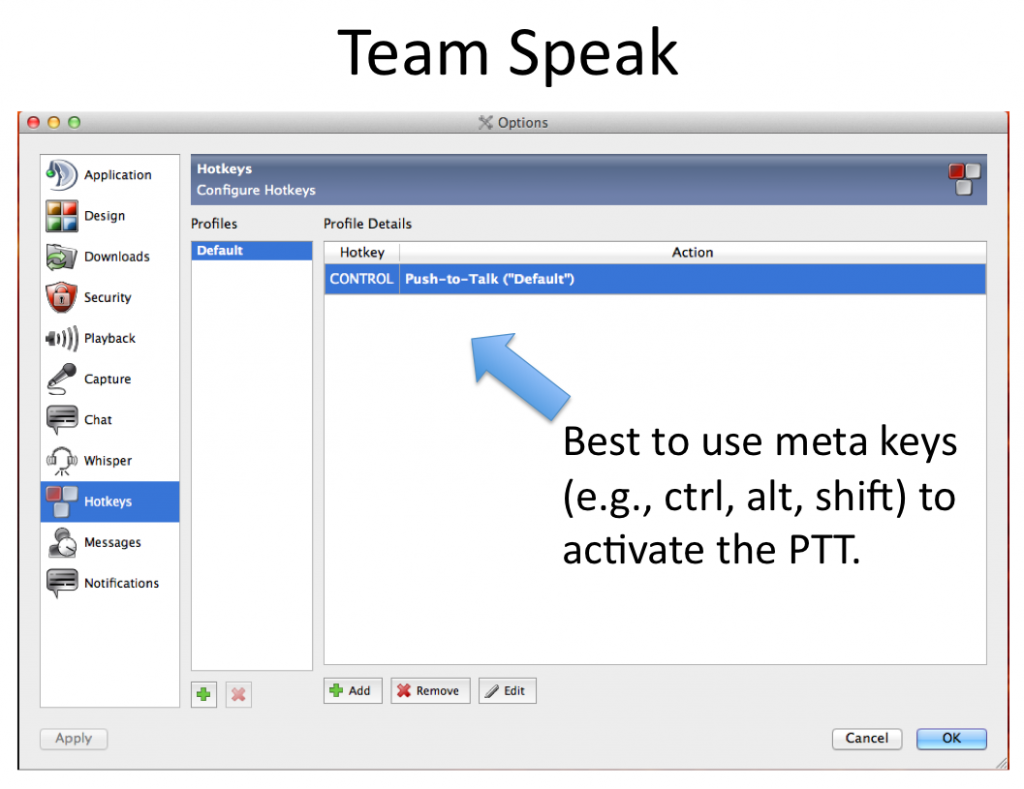 Team Speak

Options

Application
Design
Downloads
Security
Playback
Capture
Chat
Whisper
Hotkeys
Messages
Notifications

Hotkeys
Configure Hotkeys

Profiles
Default

Profile Details

| Hotkey | Action |
|---|---|
| CONTROL | Push-to-Talk ("Default") |

Best to use meta keys (e.g., ctrl, alt, shift) to activate the PTT.

Add
Remove
Edit

Apply
Cancel
OK